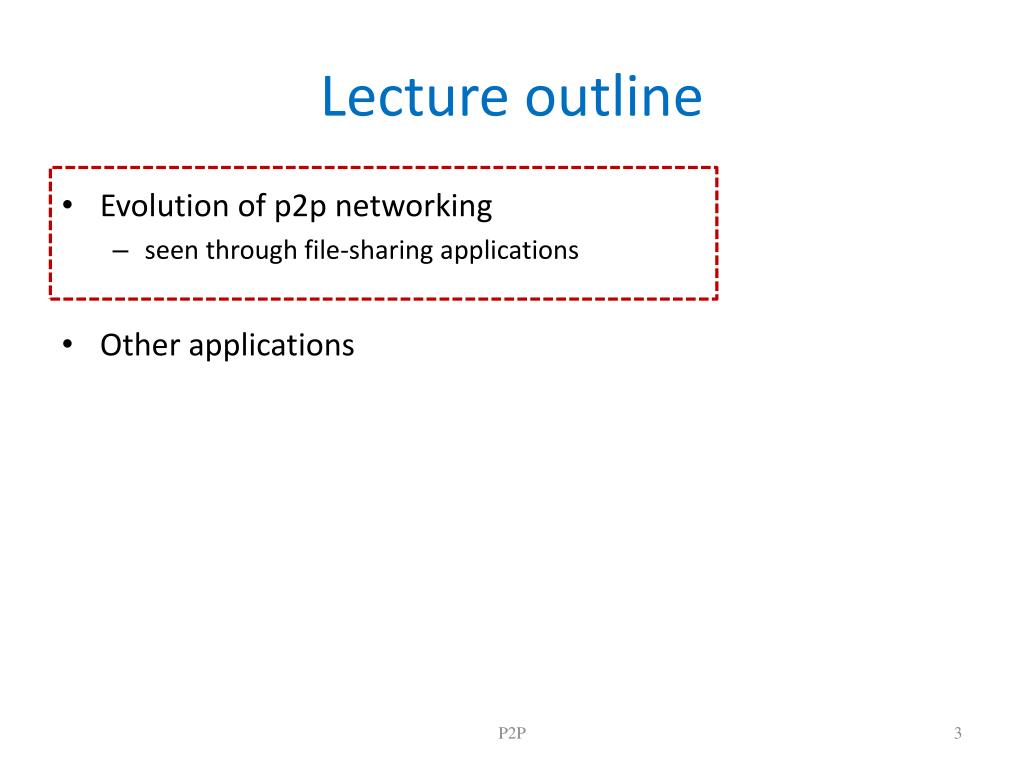 Lecture outline

• Evolution of p2p networking
– seen through file-sharing applications

• Other applications

P2P

3